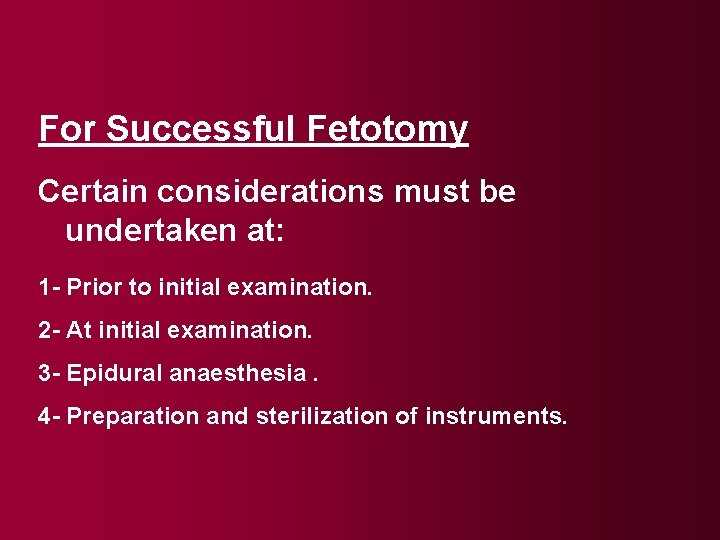 For Successful Fetotomy

Certain considerations must be undertaken at:

1- Prior to initial examination.

2- At initial examination.

3- Epidural anaesthesia .

4- Preparation and sterilization of instruments.